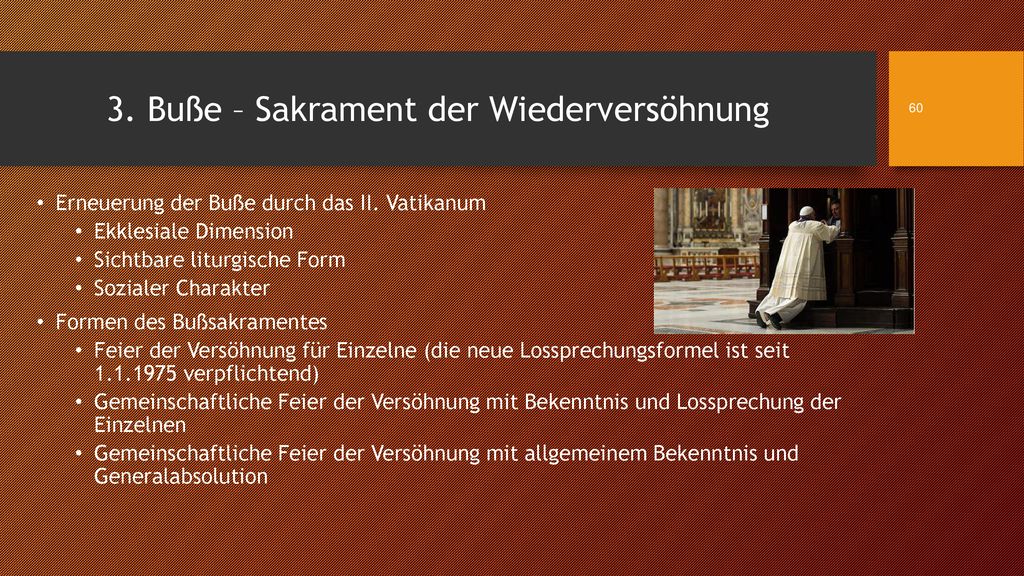 3. Buße – Sakrament der Wiederversöhnung

60

• Erneuerung der Buße durch das II. Vatikanum
  • Ekklesiale Dimension
  • Sichtbare liturgische Form
  • Sozialer Charakter
• Formen des Bußsakramentes
  • Feier der Versöhnung für Einzelne (die neue Lossprechungsformel ist seit 1.1.1975 verpflichtend)
  • Gemeinschaftliche Feier der Versöhnung mit Bekenntnis und Lossprechung der Einzelnen
  • Gemeinschaftliche Feier der Versöhnung mit allgemeinem Bekenntnis und Generalabsolution